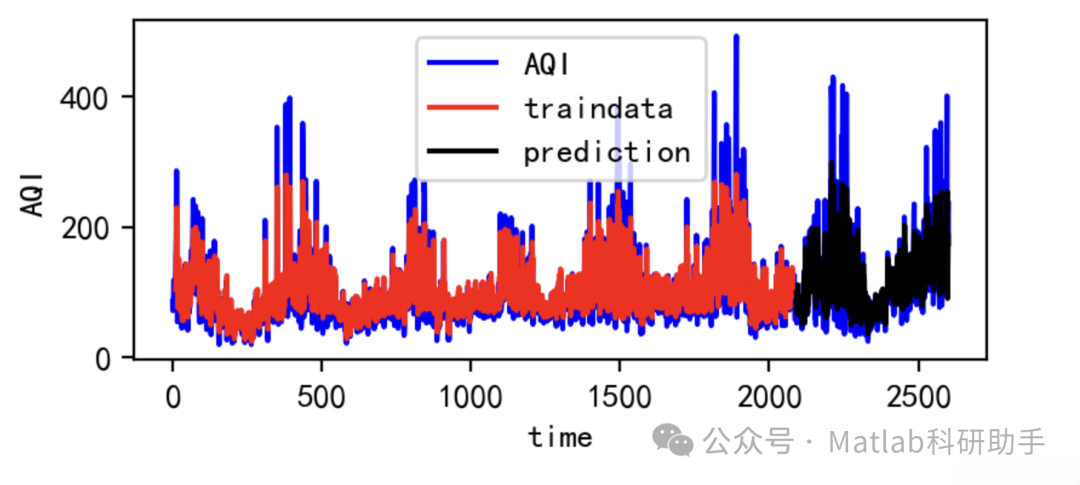 AQI
traindata
prediction

AQI
400
200
0

0
500
1000
1500
2000
2500
time

公众号 · Matlab科研助手